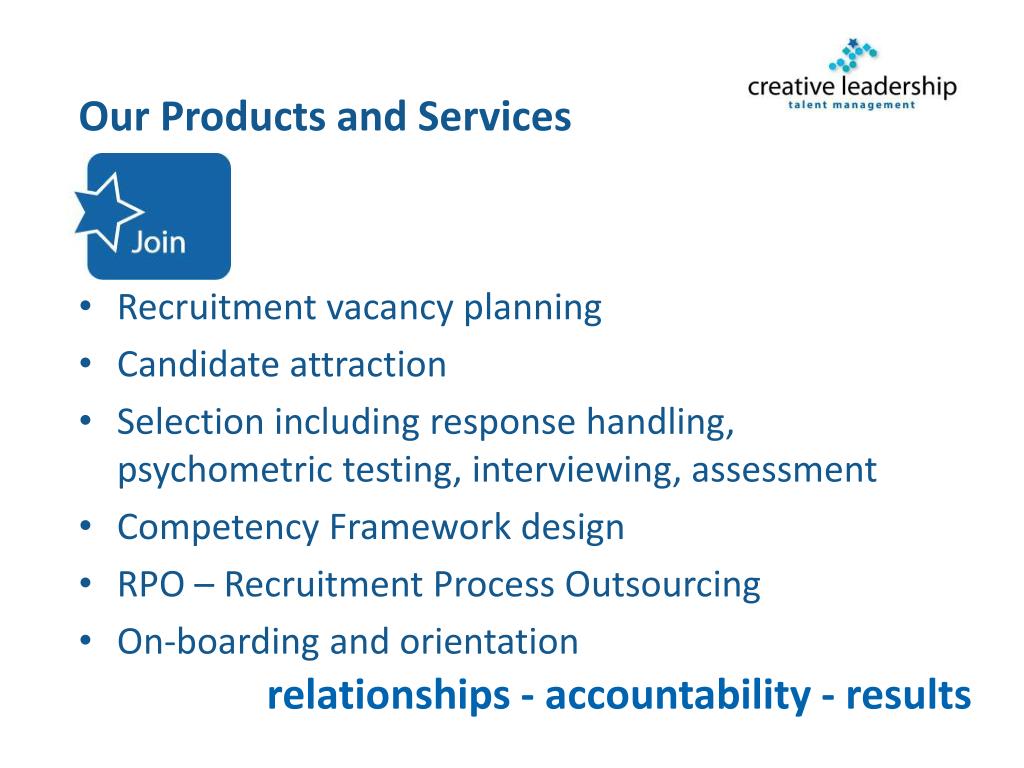 creative leadership
talent management

Our Products and Services

Join

• Recruitment vacancy planning
• Candidate attraction
• Selection including response handling, psychometric testing, interviewing, assessment
• Competency Framework design
• RPO – Recruitment Process Outsourcing
• On-boarding and orientation

relationships - accountability - results